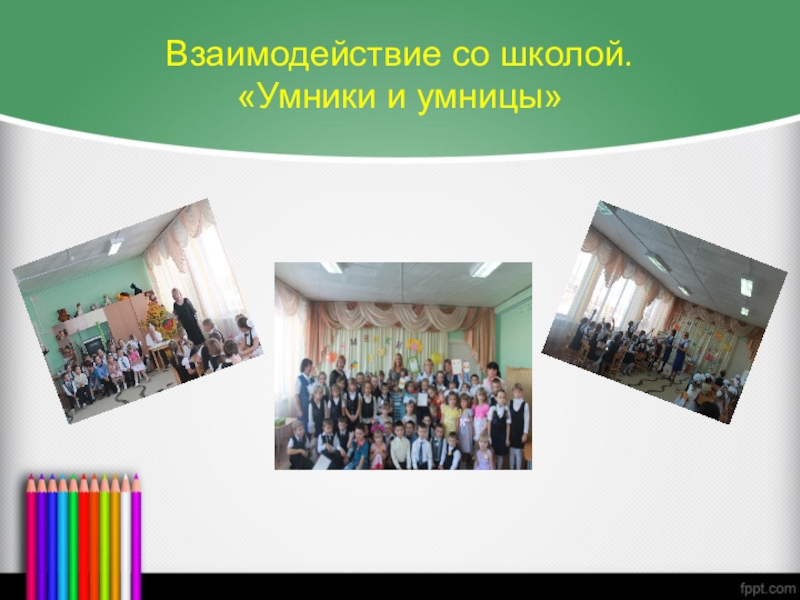 Взаимодействие со школой.
«Умники и умницы»

fppt.com